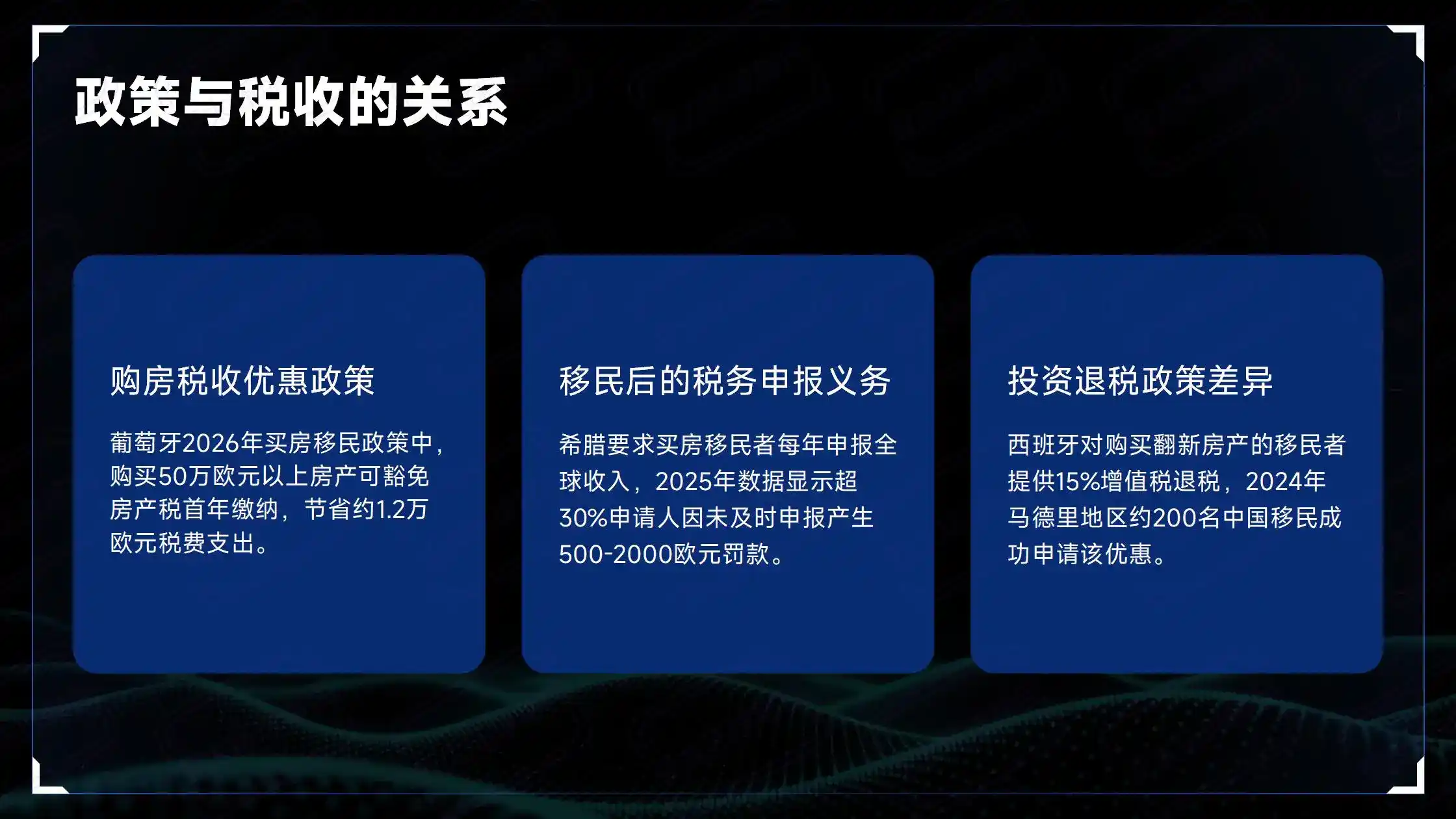 政策与税收的关系

购房税收优惠政策

葡萄牙2026年买房移民政策中，购买50万欧元以上房产可豁免房产税首年缴纳，节省约1.2万欧元税费支出。

移民后的税务申报义务

希腊要求买房移民者每年申报全球收入，2025年数据显示超30%申请人因未及时申报产生500-2000欧元罚款。

投资退税政策差异

西班牙对购买翻新房产的移民者提供15%增值税退税，2024年马德里地区约200名中国移民成功申请该优惠。